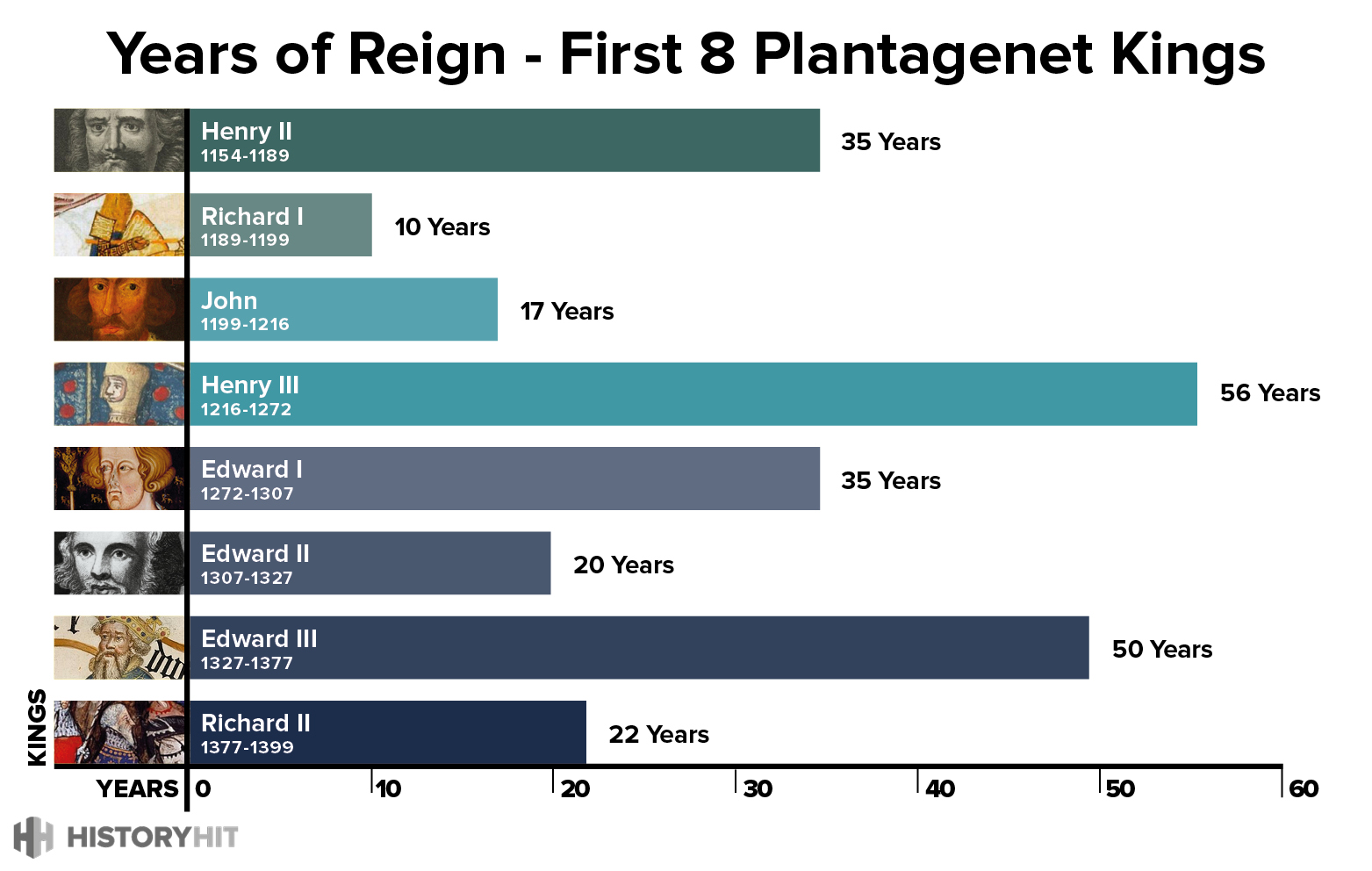 Years of Reign - First 8 Plantagenet Kings

Henry II
1154-1189
35 Years

Richard I
1189-1199
10 Years

John
1199-1216
17 Years

Henry III
1216-1272
56 Years

Edward I
1272-1307
35 Years

Edward II
1307-1327
20 Years

Edward III
1327-1377
50 Years

Richard II
1377-1399
22 Years

KINGS

YEARS 0 10 20 30 40 50 60

HISTORYHIT